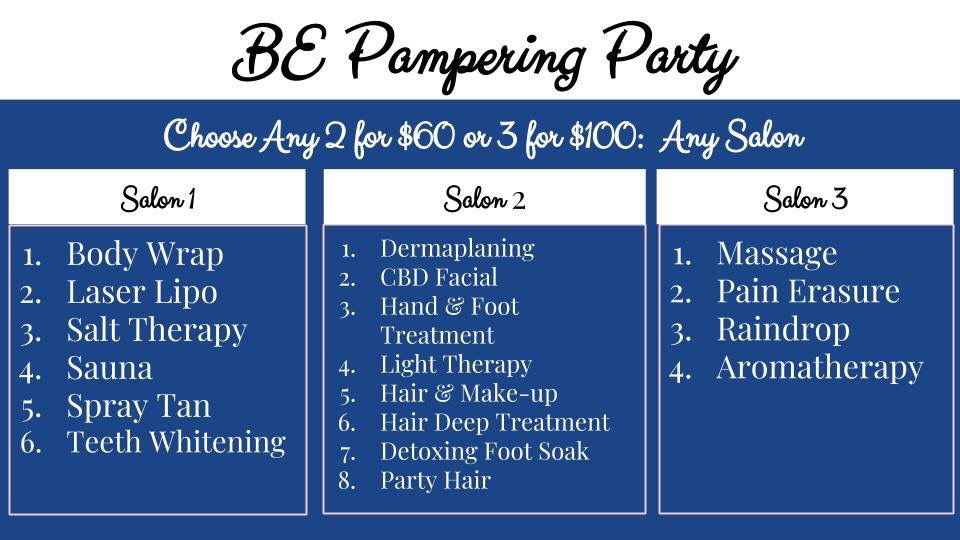 BE Pampering Party

Choose Any 2 for $60 or 3 for $100: Any Salon

Salon 1

1. Body Wrap
2. Laser Lipo
3. Salt Therapy
4. Sauna
5. Spray Tan
6. Teeth Whitening

Salon 2

1. Dermaplaning
2. CBD Facial
3. Hand & Foot Treatment
4. Light Therapy
5. Hair & Make-up
6. Hair Deep Treatment
7. Detoxing Foot Soak
8. Party Hair

Salon 3

1. Massage
2. Pain Erasure
3. Raindrop
4. Aromatherapy